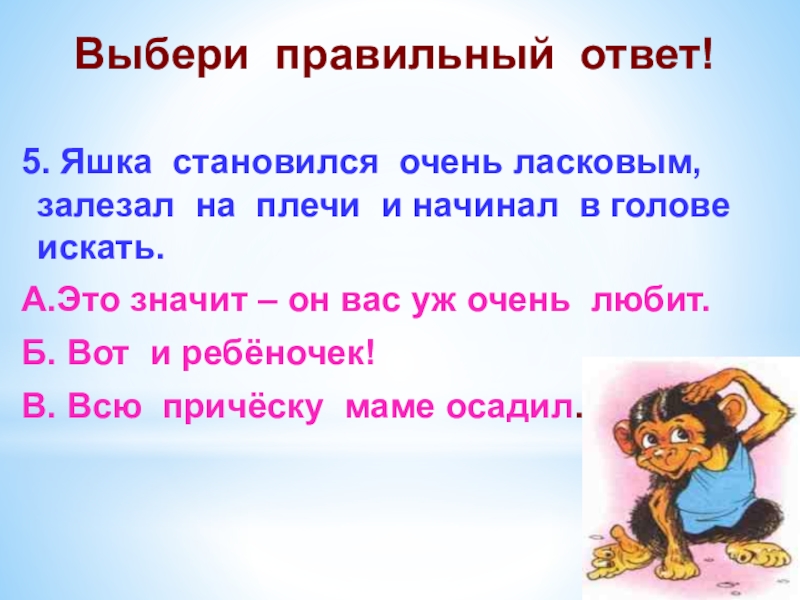 Выбери правильный ответ!

5. Яшка становился очень ласковым, залезал на плечи и начинал в голове искать.

А.Это значит – он вас уж очень любит.

Б. Вот и ребёночек!

В. Всю причёску маме осадил.